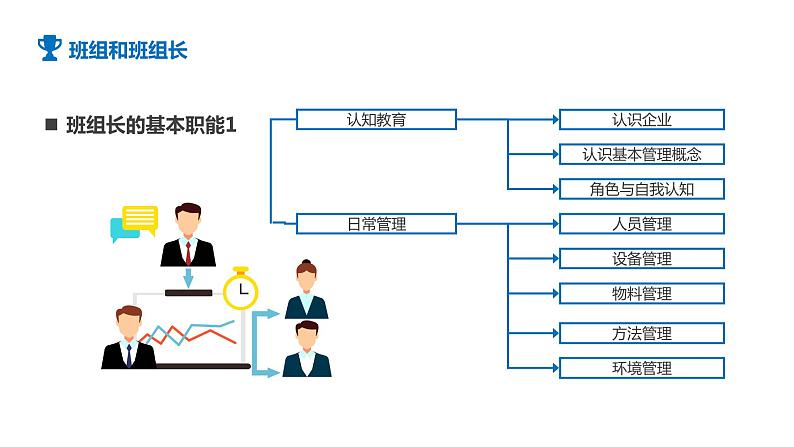 班组和班组长

■ 班组长的基本职能1

认知教育

认识企业

认识基本管理概念

角色与自我认知

日常管理

人员管理

设备管理

物料管理

方法管理

环境管理